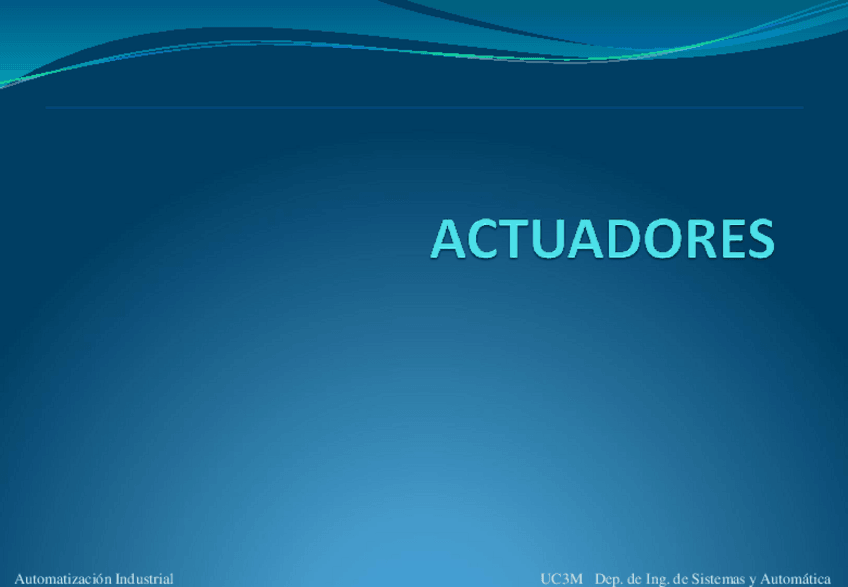 ACTUADORES

Automatización Industrial

UC3M Dep. de Ing. de Sistemas y Automática